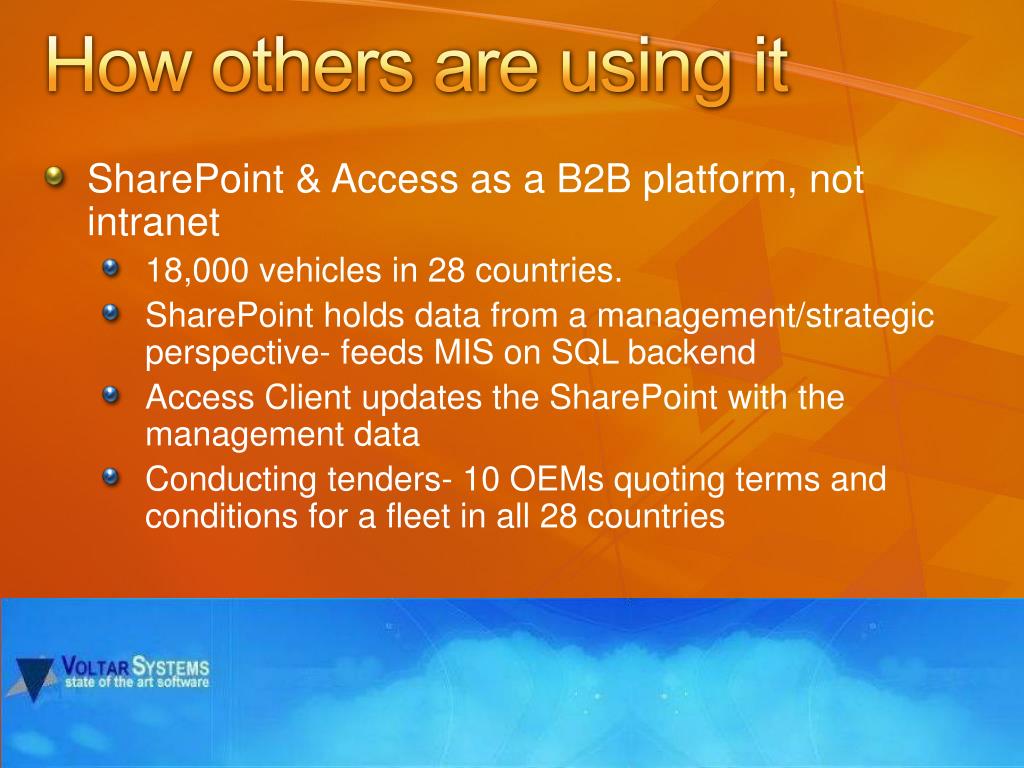 How others are using it

SharePoint & Access as a B2B platform, not intranet

18,000 vehicles in 28 countries.

SharePoint holds data from a management/strategic perspective- feeds MIS on SQL backend

Access Client updates the SharePoint with the management data

Conducting tenders- 10 OEMs quoting terms and conditions for a fleet in all 28 countries

VOLTAR SYSTEMS
state of the art software